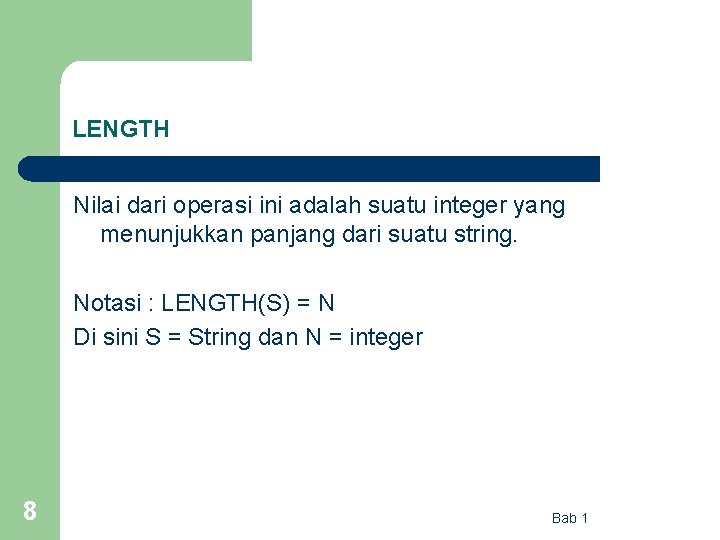 LENGTH

Nilai dari operasi ini adalah suatu integer yang menunjukkan panjang dari suatu string.

Notasi : LENGTH(S) = N
Di sini S = String dan N = integer

8

Bab 1